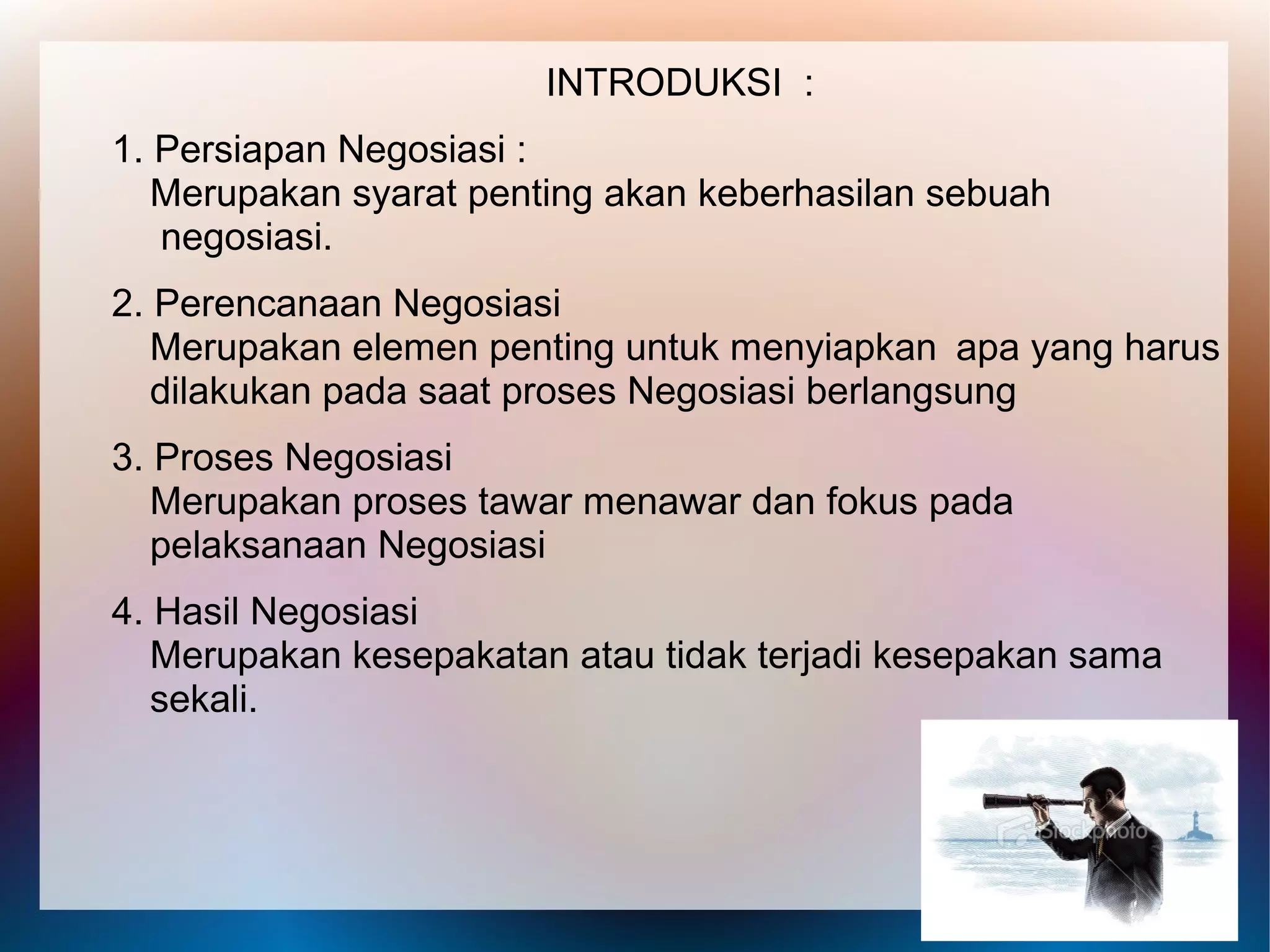 INTRODUKSI :

1. Persiapan Negosiasi :
Merupakan syarat penting akan keberhasilan sebuah negosiasi.

2. Perencanaan Negosiasi
Merupakan elemen penting untuk menyiapkan apa yang harus dilakukan pada saat proses Negosiasi berlangsung

3. Proses Negosiasi
Merupakan proses tawar menawar dan fokus pada pelaksanaan Negosiasi

4. Hasil Negosiasi
Merupakan kesepakatan atau tidak terjadi kesepakan sama sekali.

iStockphoto